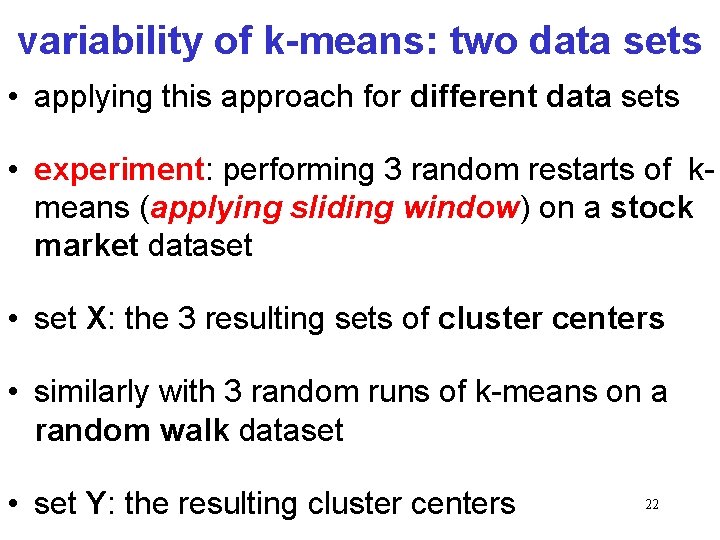 variability of k-means: two data sets

• applying this approach for different data sets

• experiment: performing 3 random restarts of k-means (applying sliding window) on a stock market dataset

• set X: the 3 resulting sets of cluster centers

• similarly with 3 random runs of k-means on a random walk dataset

• set Y: the resulting cluster centers

22